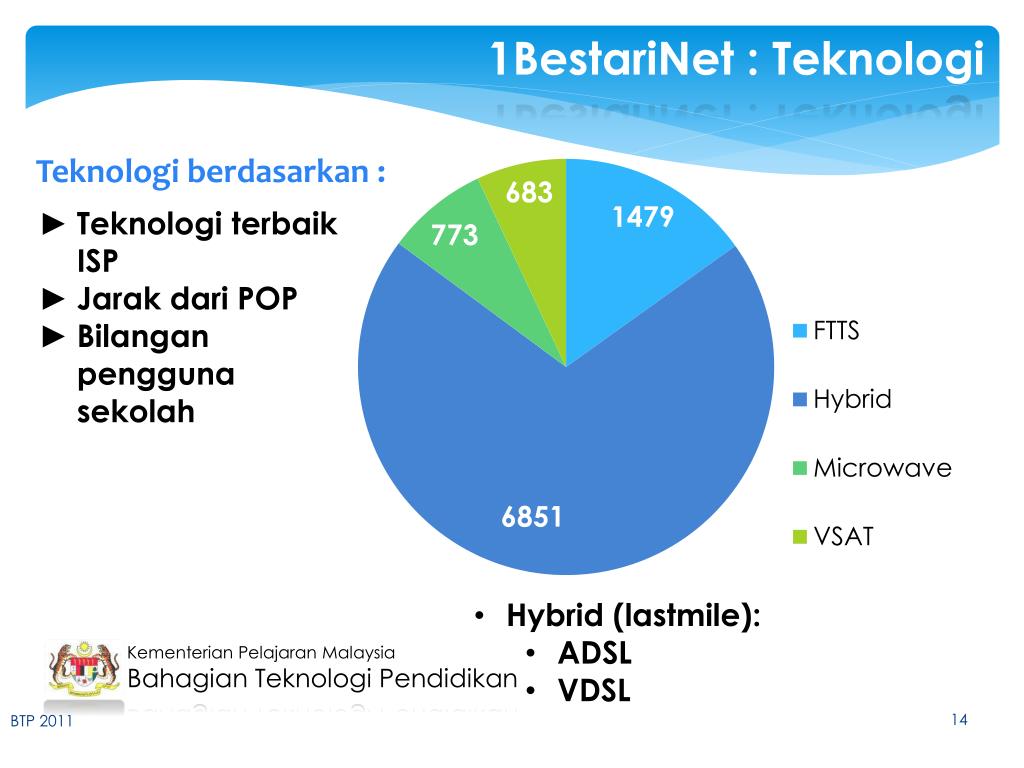 1BestariNet : Teknologi

Teknologi berdasarkan :

► Teknologi terbaik ISP
► Jarak dari POP
► Bilangan pengguna sekolah

683
1479
773
6851

FTTS
Hybrid
Microwave
VSAT

• Hybrid (lastmile):
  • ADSL
  • VDSL

Kementerian Pelajaran Malaysia
Bahagian Teknologi Pendidikan

BTP 2011

14